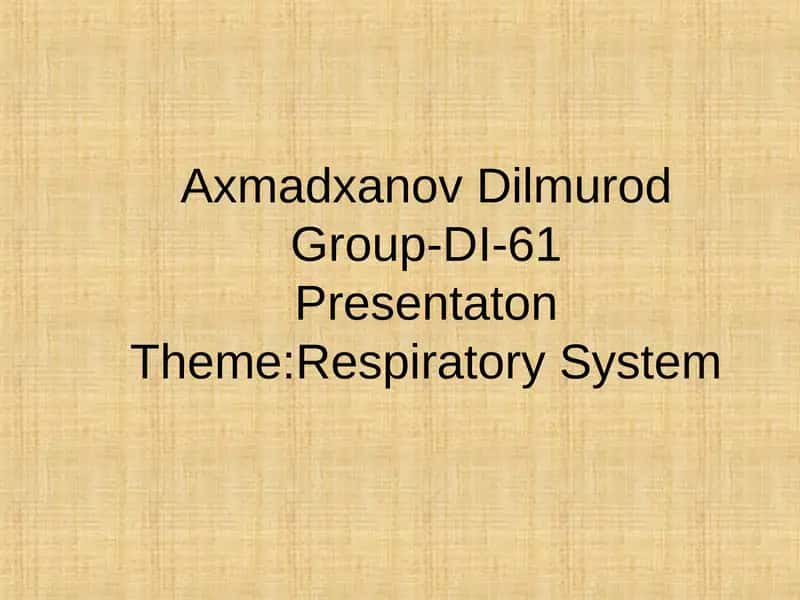 Axmadxanov Dilmurod
Group-DI-61
Presentaton
Theme:Respiratory System